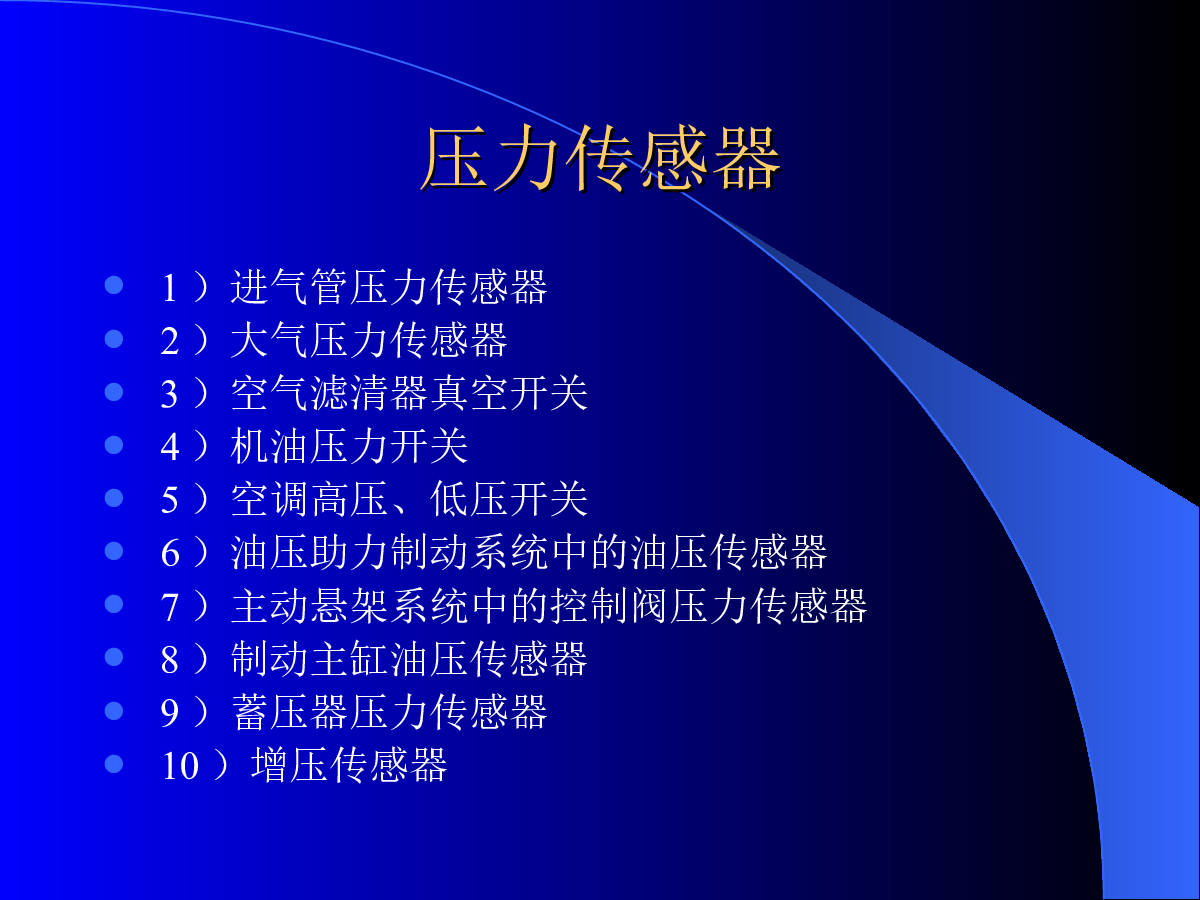 压力传感器

- 1）进气管压力传感器
- 2）大气压力传感器
- 3）空气滤清器真空开关
- 4）机油压力开关
- 5）空调高压、低压开关
- 6）油压助力制动系统中的油压传感器
- 7）主动悬架系统中的控制阀压力传感器
- 8）制动主缸油压传感器
- 9）蓄压器压力传感器
- 10）增压传感器